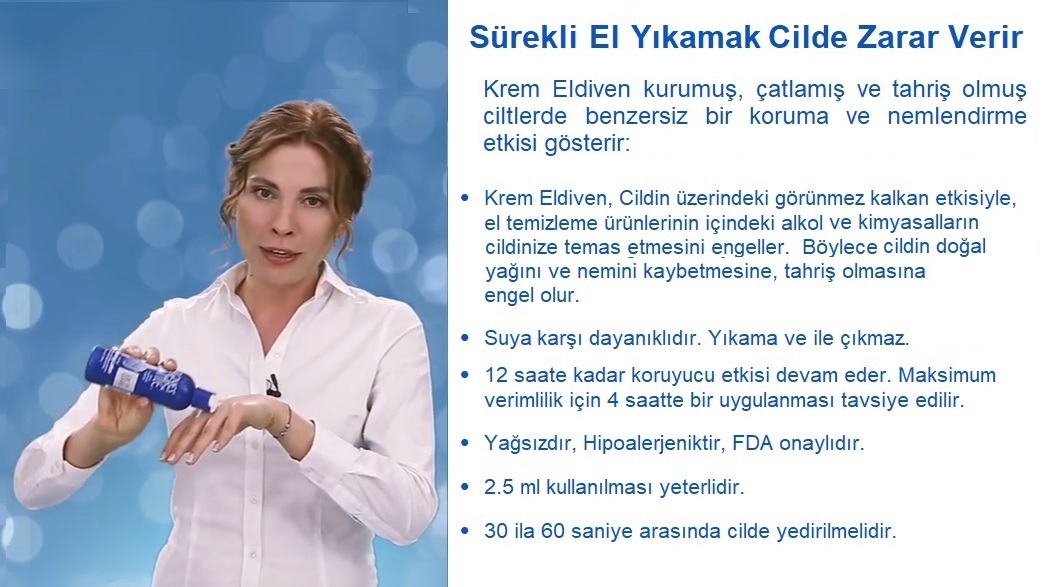 Sürekli El Yıkamak Cilde Zarar Verir

Krem Eldiven kurumuş, çatlamış ve tahriş olmuş ciltlerde benzersiz bir koruma ve nemlendirme etkisi gösterir:

• Krem Eldiven, Cildin üzerindeki görünmez kalkan etkisiyle, el temizleme ürünlerinin içindeki alkol ve kimyasalların cildinize temas etmesini engeller. Böylece cildin doğal yağını ve nemini kaybetmesine, tahriş olmasına engel olur.

• Suya karşı dayanıklıdır. Yıkama ve ile çıkmaz.

• 12 saate kadar koruyucu etkisi devam eder. Maksimum verimlilik için 4 saatte bir uygulanması tavsiye edilir.

• Yağsızdır, Hipoalerjeniktir, FDA onaylıdır.

• 2.5 ml kullanılması yeterlidir.

• 30 ila 60 saniye arasında cilde yedirilmelidir.